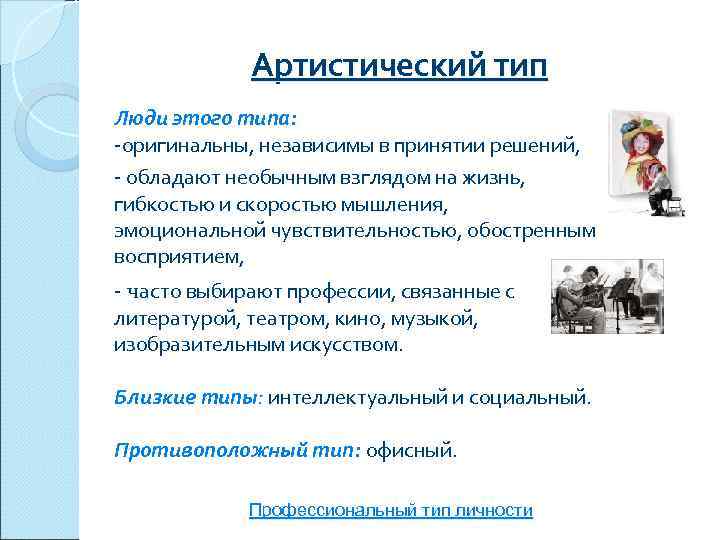 Артистический тип

Люди этого типа:
-оригинальны, независимы в принятии решений,
- обладают необычным взглядом на жизнь, гибкостью и скоростью мышления, эмоциональной чувствительностью, обостренным восприятием,
- часто выбирают профессии, связанные с литературой, театром, кино, музыкой, изобразительным искусством.

Близкие типы: интеллектуальный и социальный.

Противоположный тип: офисный.

Профессиональный тип личности